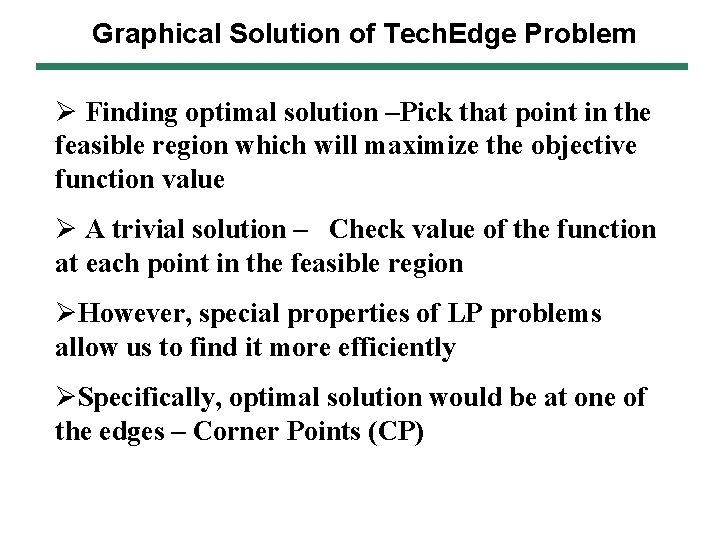 Graphical Solution of TechEdge Problem

➢ Finding optimal solution –Pick that point in the feasible region which will maximize the objective function value

➢ A trivial solution – Check value of the function at each point in the feasible region

➢However, special properties of LP problems allow us to find it more efficiently

➢Specifically, optimal solution would be at one of the edges – Corner Points (CP)